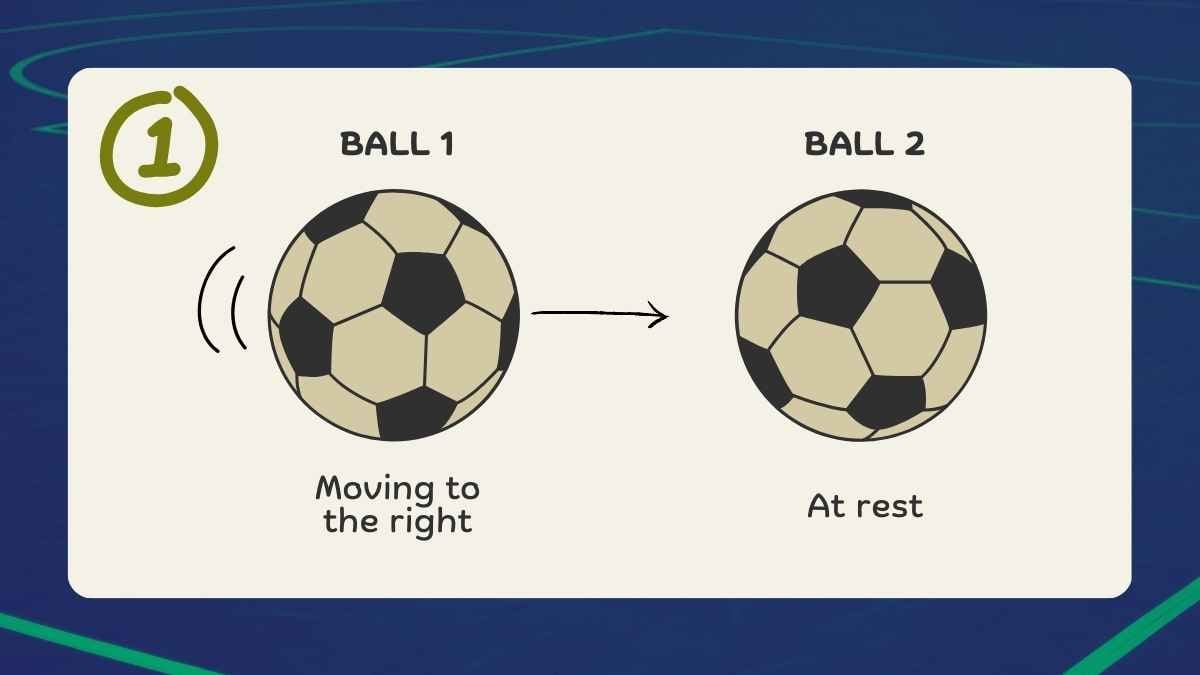 1

BALL 1

Moving to the right

BALL 2

At rest